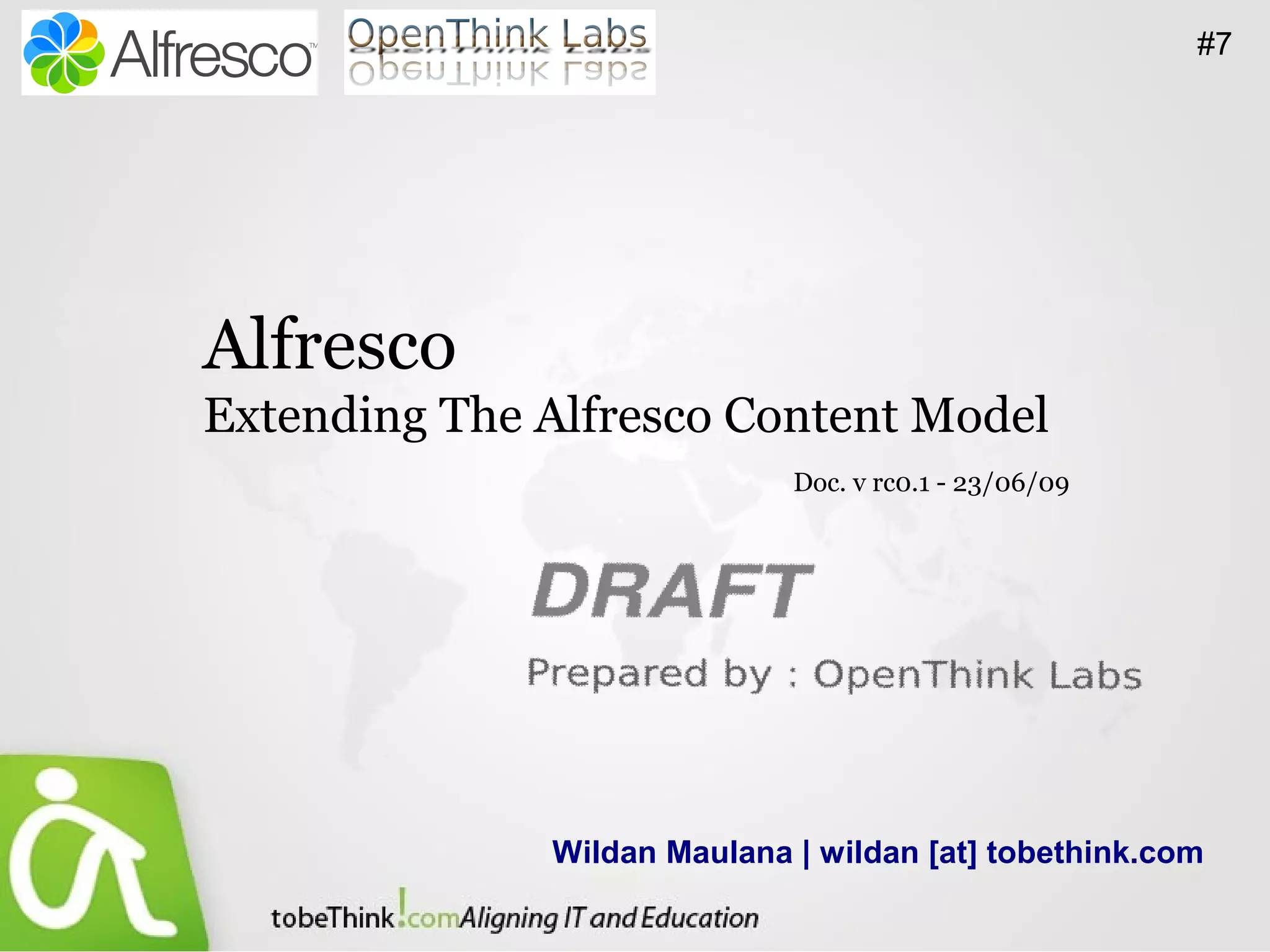 Alfresco™

OpenThink Labs

#7

Alfresco

Extending The Alfresco Content Model

Doc. v rc0.1 - 23/06/09

DRAFT

Prepared by : OpenThink Labs

Wildan Maulana | wildan [at] tobethink.com

tobeThink!com Aligning IT and Education